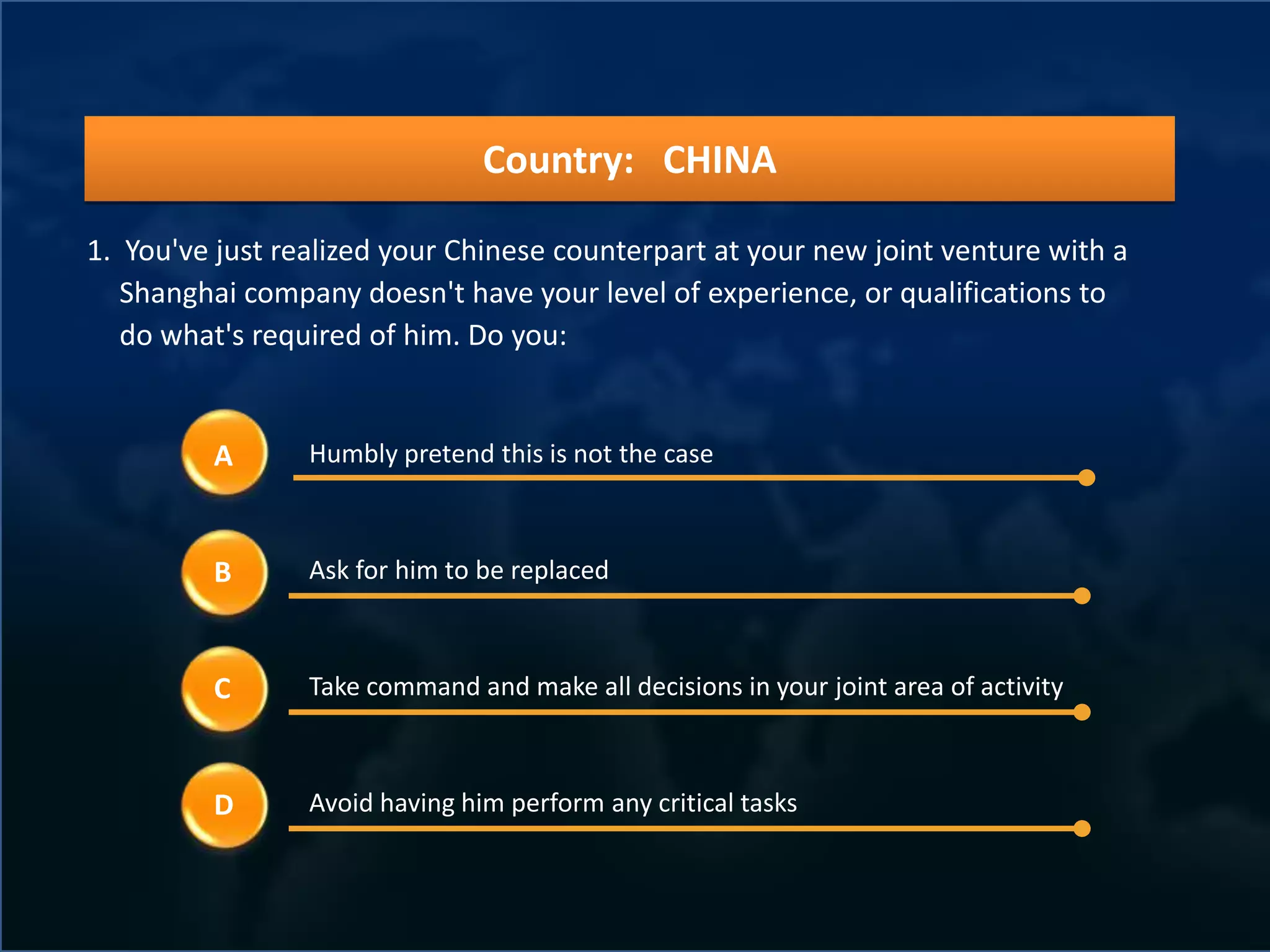 Country: CHINA

1. You've just realized your Chinese counterpart at your new joint venture with a Shanghai company doesn't have your level of experience, or qualifications to do what's required of him. Do you:

A Humbly pretend this is not the case

B Ask for him to be replaced

C Take command and make all decisions in your joint area of activity

D Avoid having him perform any critical tasks